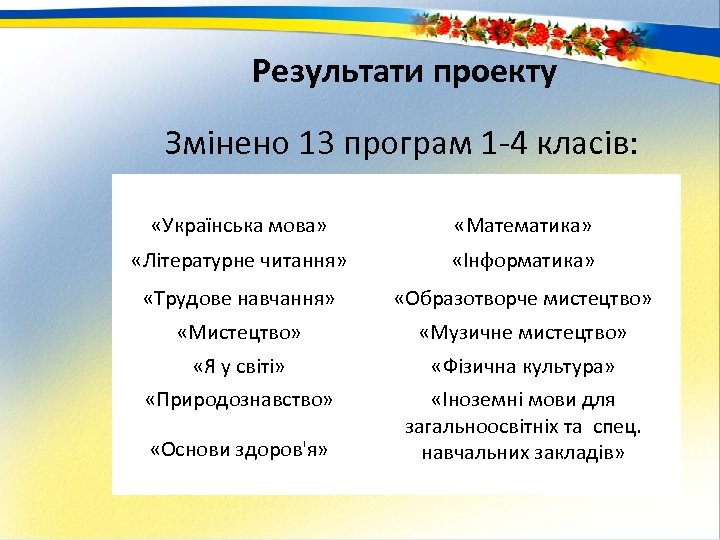 Результати проекту

Змінено 13 програм 1-4 класів:

«Українська мова»
«Літературне читання»
«Трудове навчання»
«Мистецтво»
«Я у світі»
«Природознавство»
«Основи здоров'я»

«Математика»
«Інформатика»
«Образотворче мистецтво»
«Музичне мистецтво»
«Фізична культура»
«Іноземні мови для загальноосвітніх та спец. навчальних закладів»